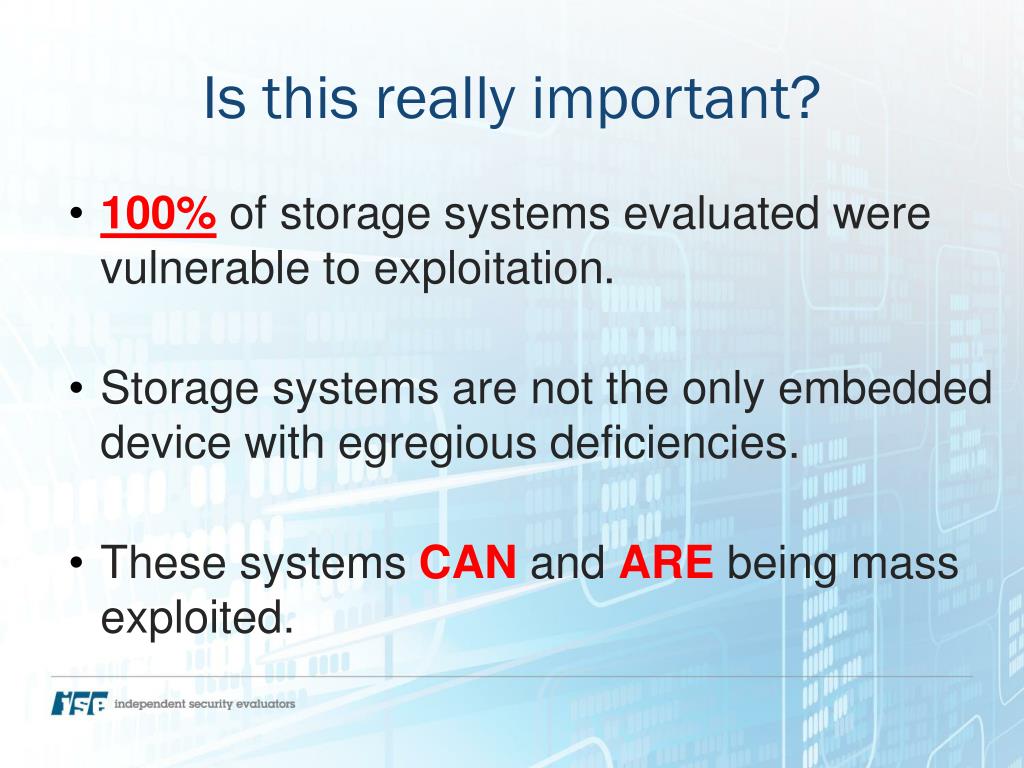 Is this really important?

• 100% of storage systems evaluated were vulnerable to exploitation.

• Storage systems are not the only embedded device with egregious deficiencies.

• These systems CAN and ARE being mass exploited.

ISE independent security evaluators